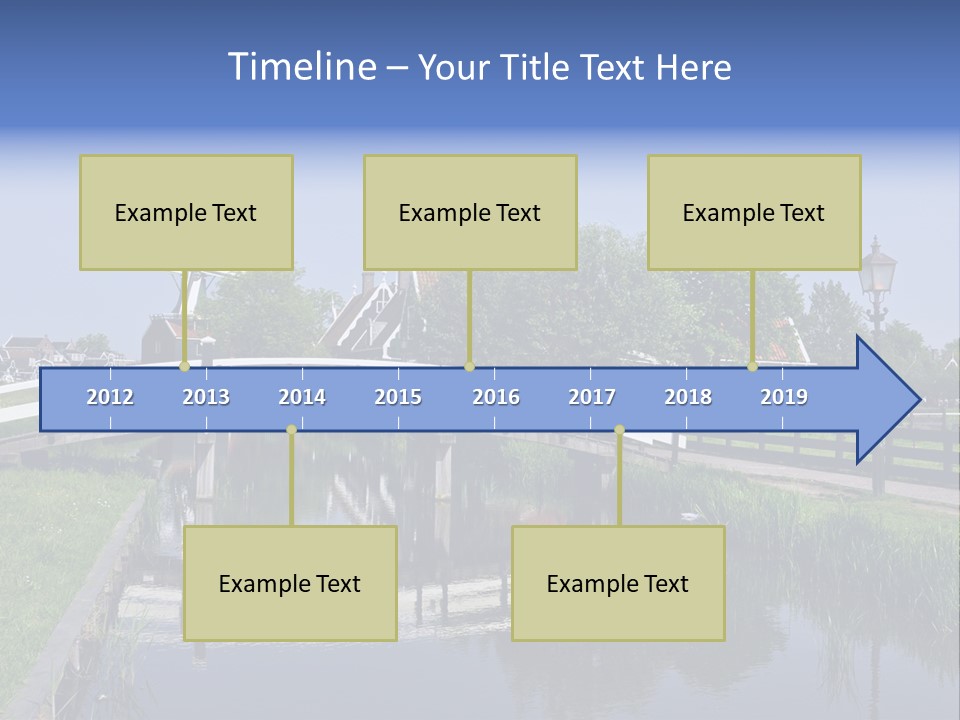 Timeline – Your Title Text Here

Example Text

Example Text

Example Text

2012 2013 2014 2015 2016 2017 2018 2019

Example Text

Example Text